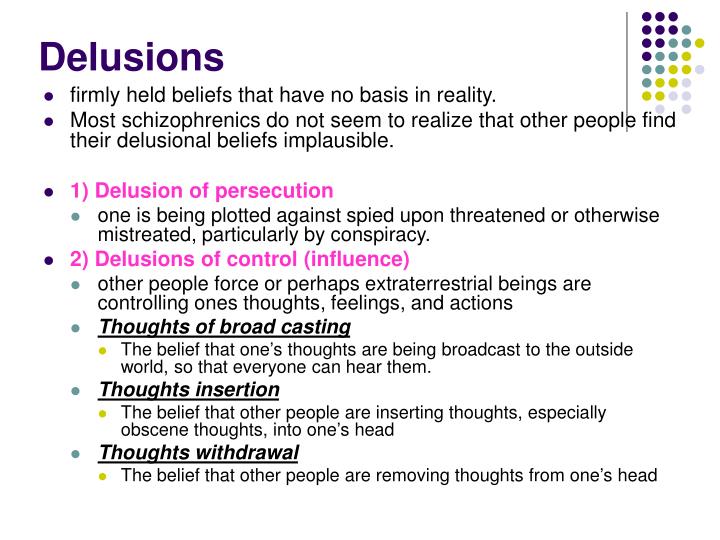 Delusions

- firmly held beliefs that have no basis in reality.
- Most schizophrenics do not seem to realize that other people find their delusional beliefs implausible.

- 1) Delusion of persecution
  - one is being plotted against spied upon threatened or otherwise mistreated, particularly by conspiracy.
- 2) Delusions of control (influence)
  - other people force or perhaps extraterrestrial beings are controlling ones thoughts, feelings, and actions
  - Thoughts of broad casting
    - The belief that one's thoughts are being broadcast to the outside world, so that everyone can hear them.
  - Thoughts insertion
    - The belief that other people are inserting thoughts, especially obscene thoughts, into one's head
  - Thoughts withdrawal
    - The belief that other people are removing thoughts from one's head